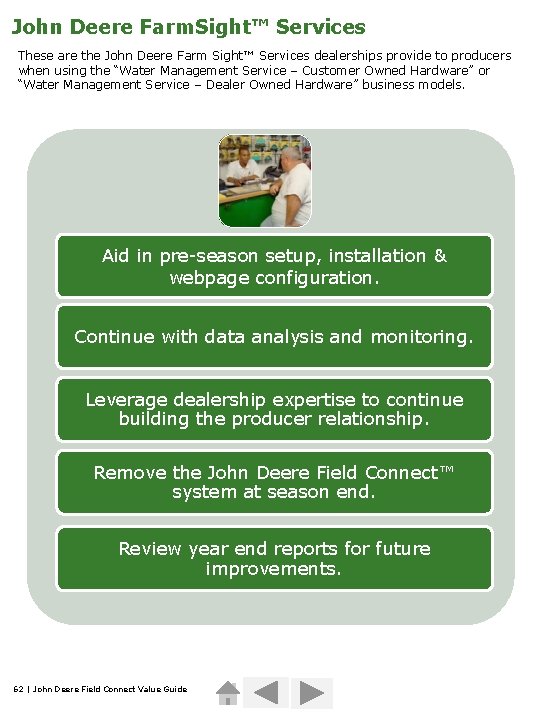 John Deere FarmSight™ Services

These are the John Deere Farm Sight™ Services dealerships provide to producers when using the "Water Management Service – Customer Owned Hardware" or "Water Management Service – Dealer Owned Hardware" business models.

Aid in pre-season setup, installation & webpage configuration.

Continue with data analysis and monitoring.

Leverage dealership expertise to continue building the producer relationship.

Remove the John Deere Field Connect™ system at season end.

Review year end reports for future improvements.

62 | John Deere Field Connect Value Guide